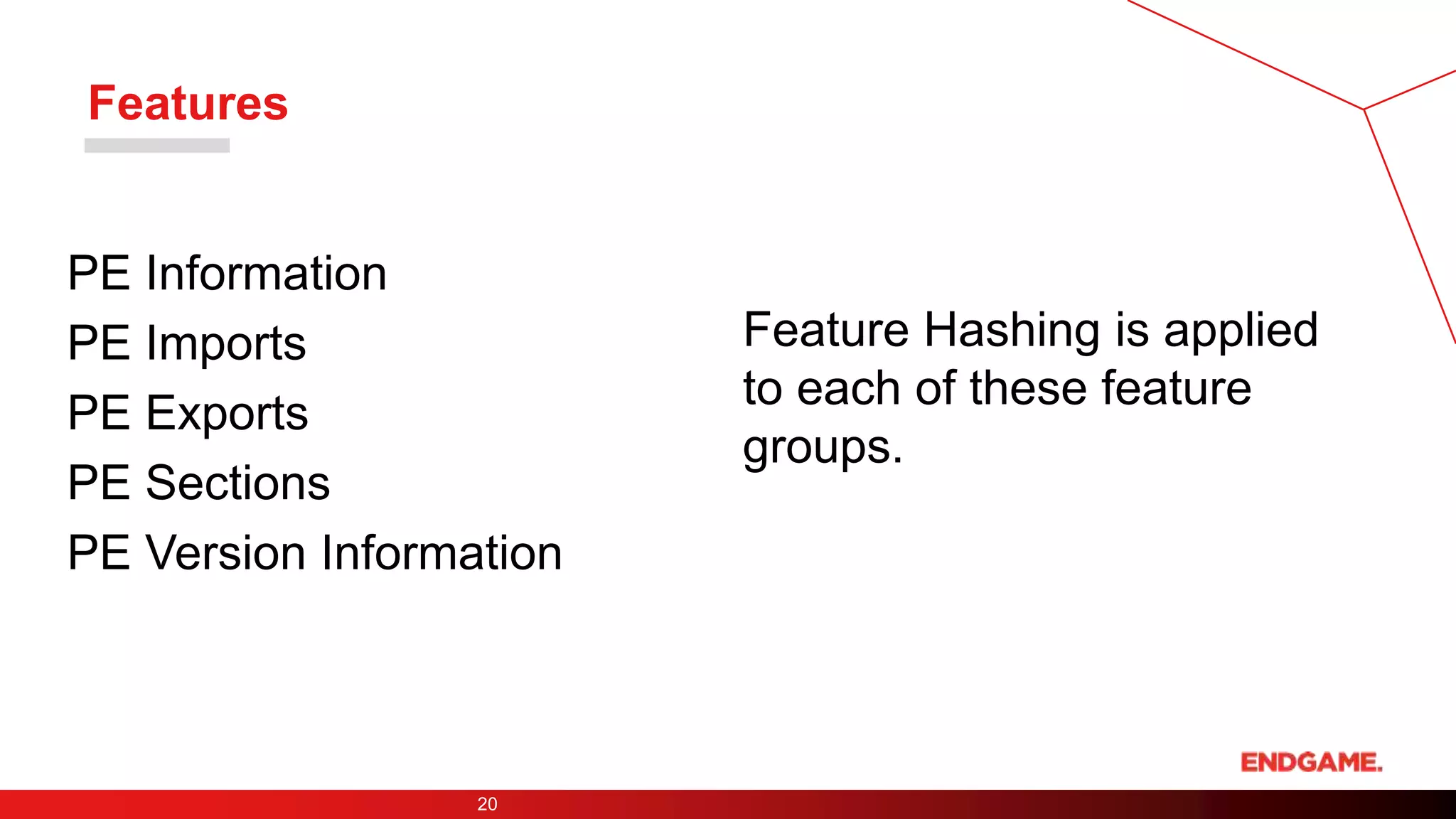 Features

PE Information
PE Imports
PE Exports
PE Sections
PE Version Information

Feature Hashing is applied to each of these feature groups.

ENDGAME.

20